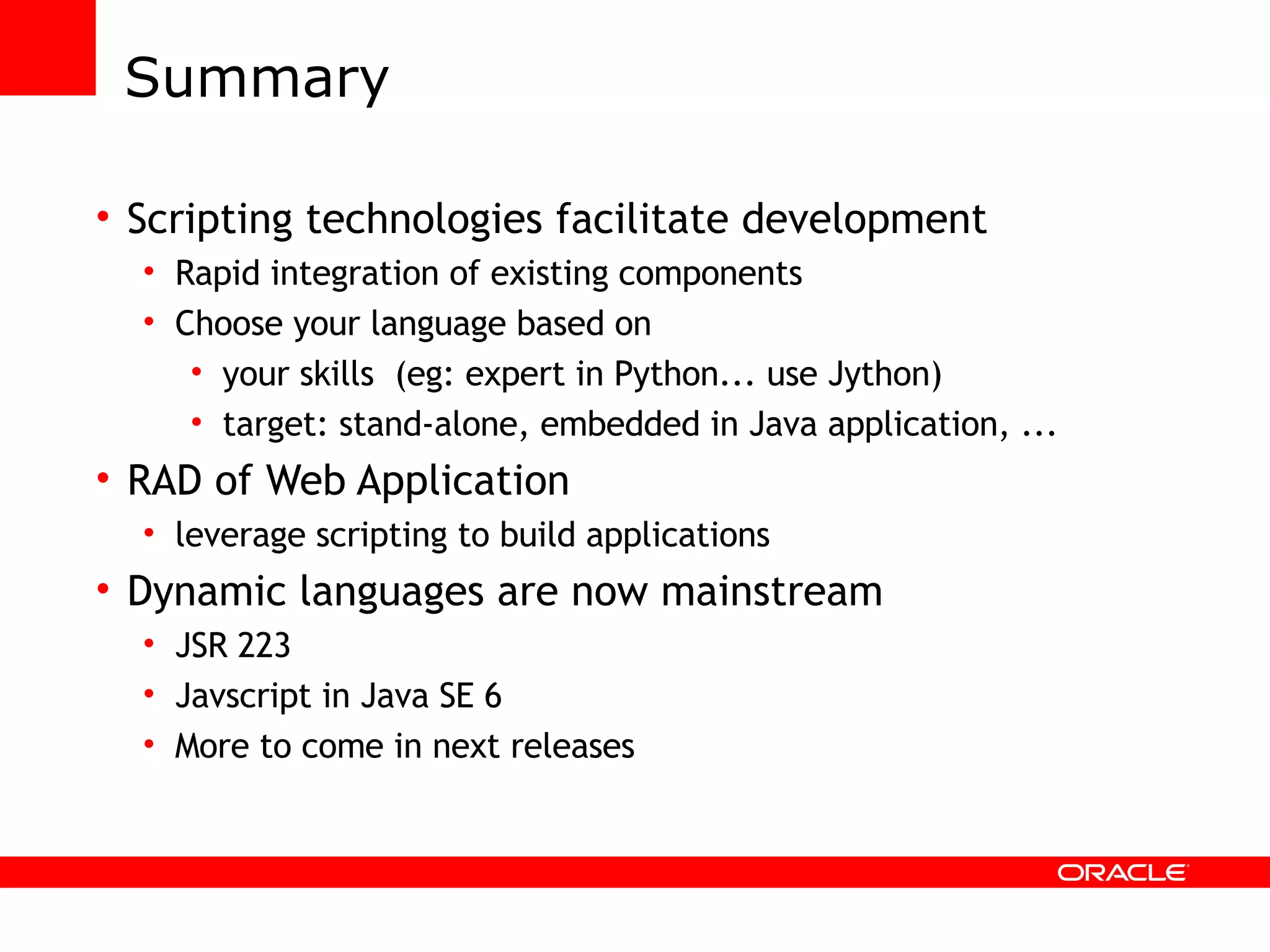 Summary

• Scripting technologies facilitate development
  • Rapid integration of existing components
  • Choose your language based on
    • your skills (eg: expert in Python... use Jython)
    • target: stand-alone, embedded in Java application, ...
• RAD of Web Application
  • leverage scripting to build applications
• Dynamic languages are now mainstream
  • JSR 223
  • Javscript in Java SE 6
  • More to come in next releases

ORACLE